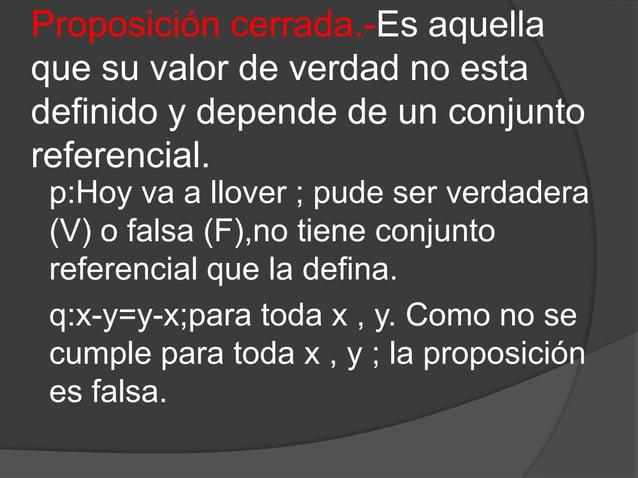 Proposición cerrada.-Es aquella que su valor de verdad no esta definido y depende de un conjunto referencial.

p:Hoy va a llover ; pude ser verdadera (V) o falsa (F),no tiene conjunto referencial que la defina.

q:x-y=y-x;para toda x , y. Como no se cumple para toda x , y ; la proposición es falsa.